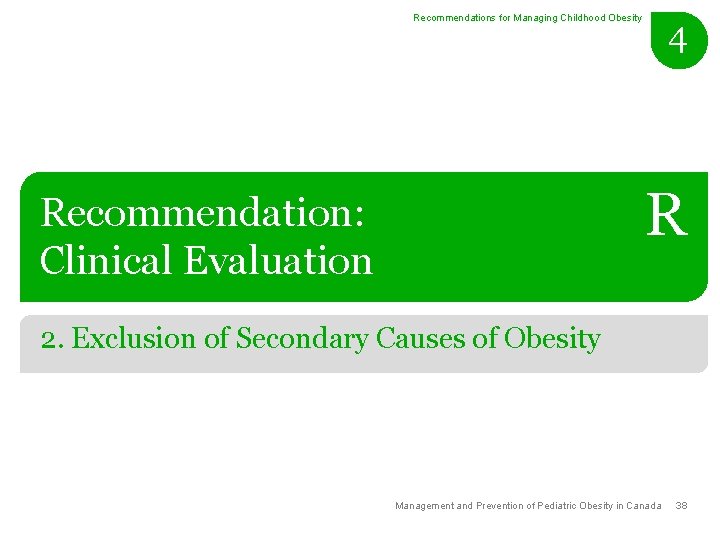 Recommendations for Managing Childhood Obesity

4

Recommendation: Clinical Evaluation

R

2. Exclusion of Secondary Causes of Obesity

Management and Prevention of Pediatric Obesity in Canada 38